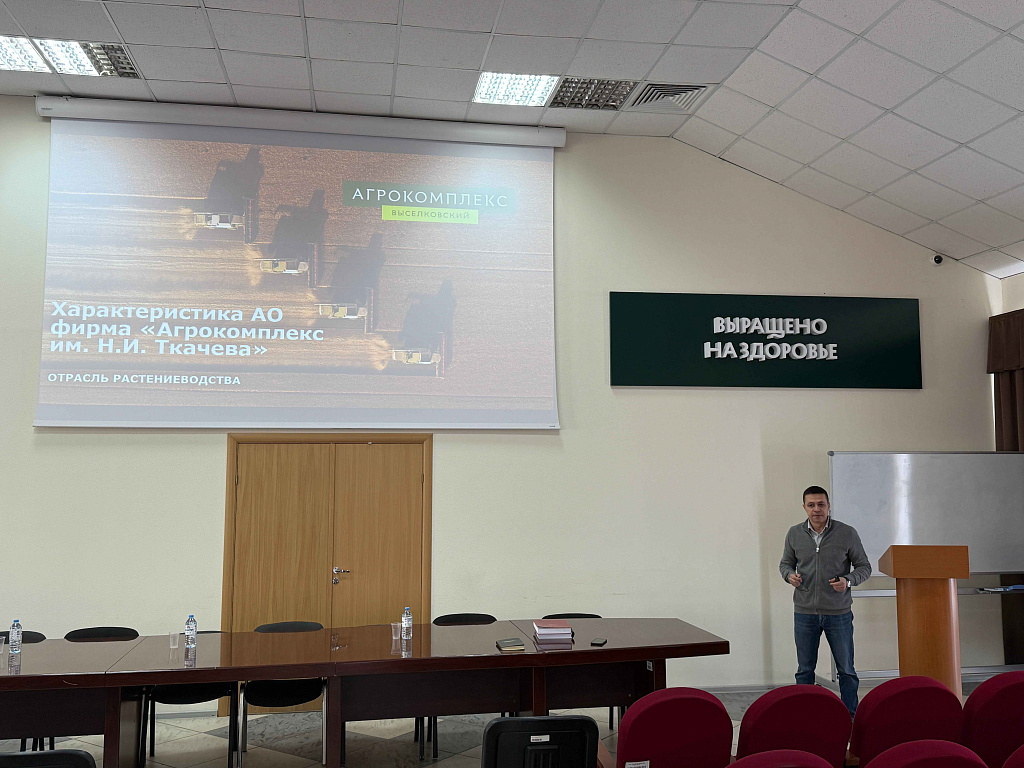 АГРОКОМПЛЕКС
ВЫСЕЛКОВСКИЙ

Характеристика АО фирма «Агрокомплекс им. Н.И. Ткачева»

ОТРАСЛЬ РАСТЕНИЕВОДСТВА

ВЫРАЩЕНО НА ЗДОРОВЬЕ